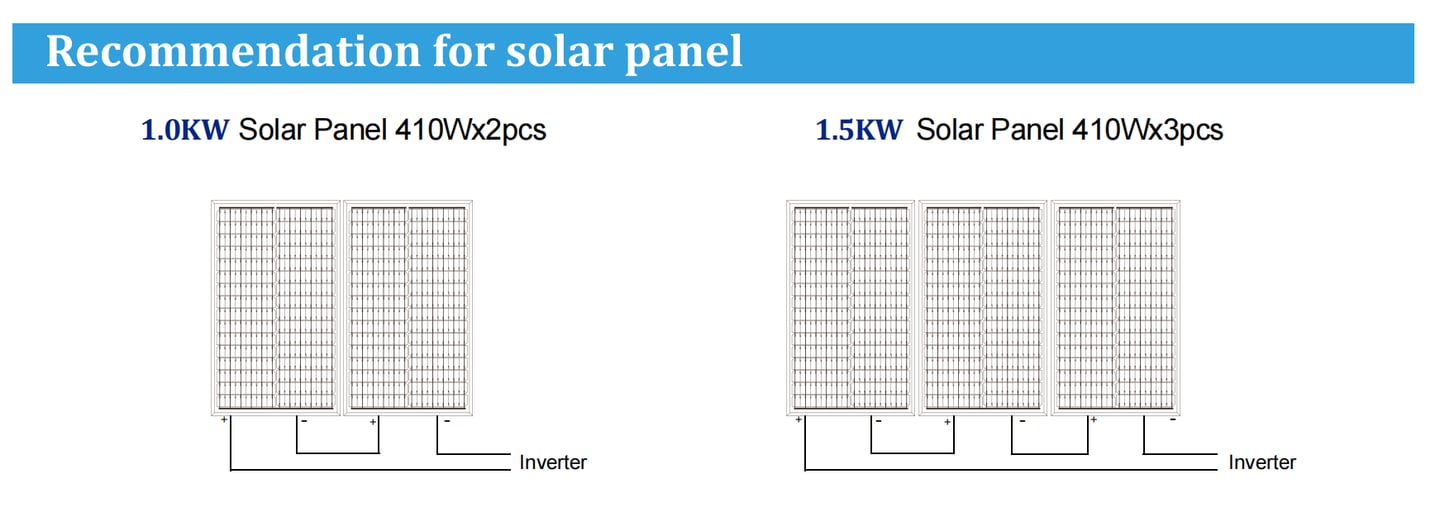 Recommendation for solar panel

1.0KW Solar Panel 410Wx2pcs

+ - + -

Inverter

1.5KW Solar Panel 410Wx3pcs

+ - + - + -

Inverter